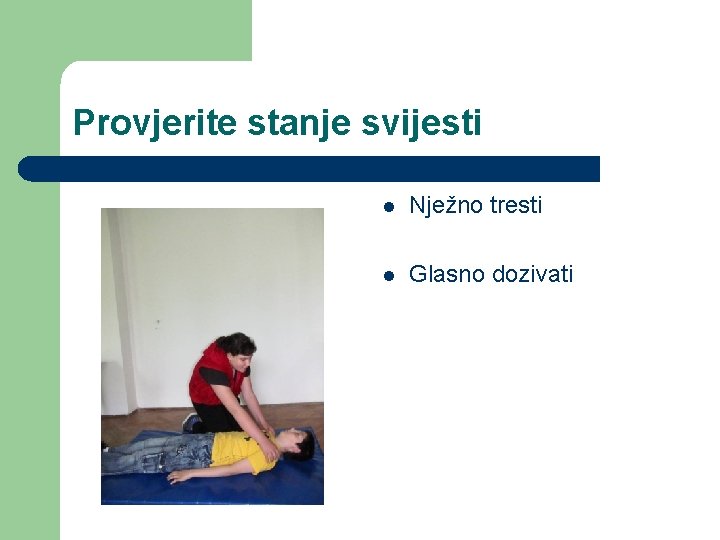 Provjerite stanje svijesti

- Nježno tresti
- Glasno dozivati